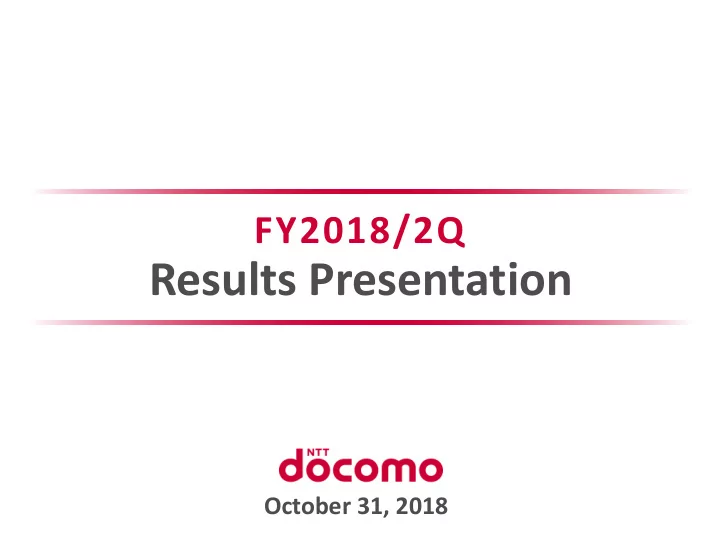 FY2018/2Q
Results Presentation

NTT
docomo
October 31, 2018